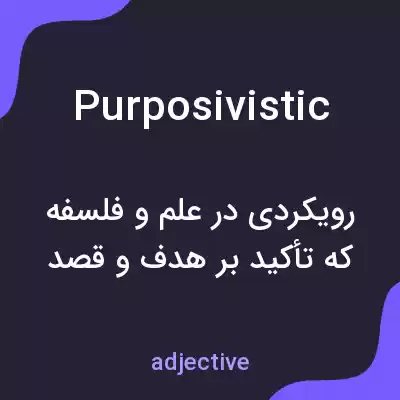 Purposivistic

رویکردی در علم و فلسفه که تأکید بر هدف و قصد

adjective